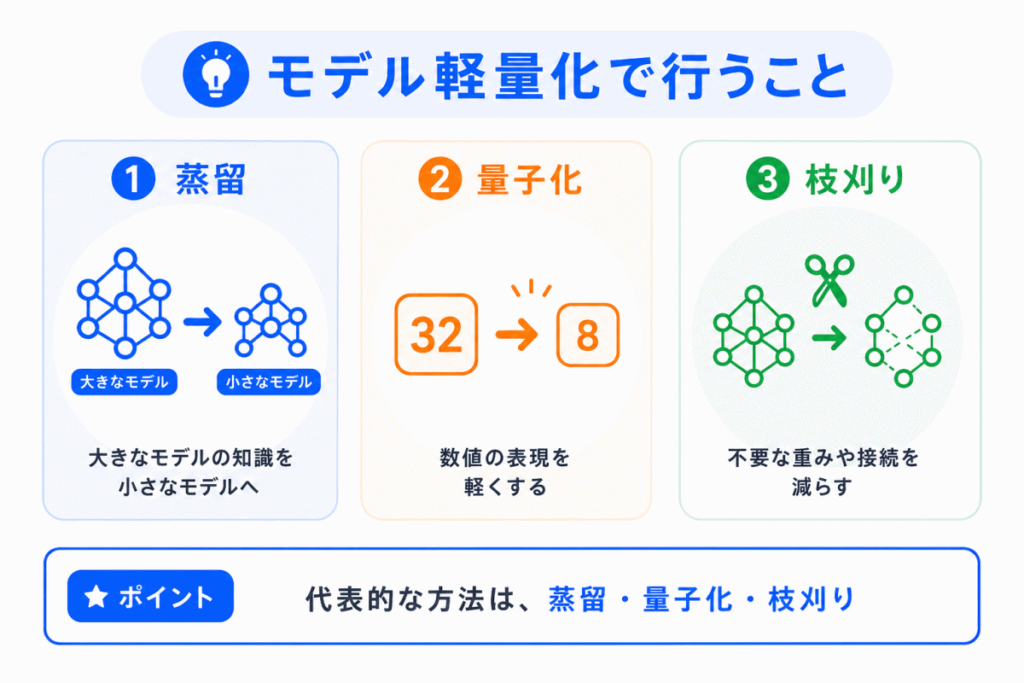 モデル軽量化で行うこと

1 蒸留

大きなモデル

小さなモデル

大きなモデルの知識を小さなモデルへ

2 量子化

32

8

数値の表現を軽くする

3 枝刈り

不要な重みや接続を減らす

ポイント

代表的な方法は、蒸留・量子化・枝刈り